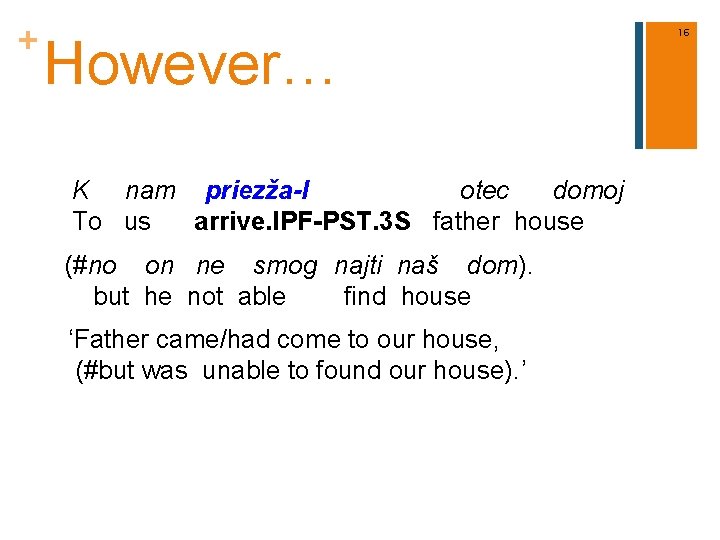 + However…

16

K nam priezža-l otec domoj
To us arrive.IPF-PST.3S father house

(#no on ne smog najti naš dom).
but he not able find house

‘Father came/had come to our house,
(#but was unable to found our house).’